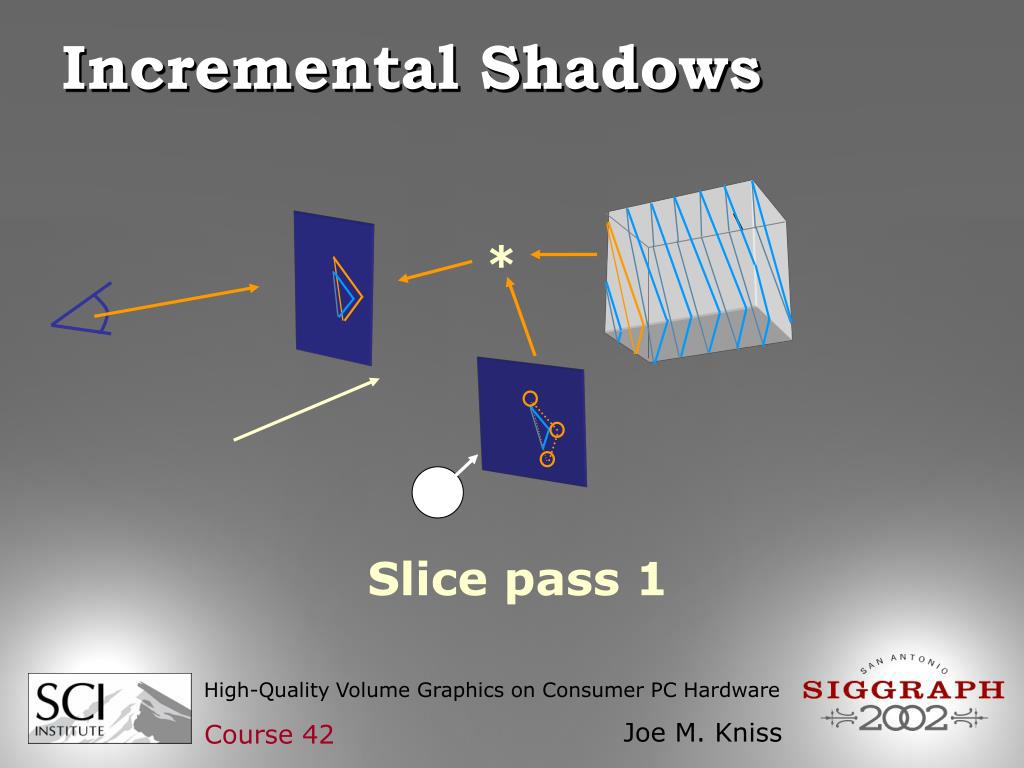 Incremental Shadows

*

Slice pass 1

SCI INSTITUTE

High-Quality Volume Graphics on Consumer PC Hardware

Course 42

Joe M. Kniss

SAN ANTONIO SIGGRAPH 2002